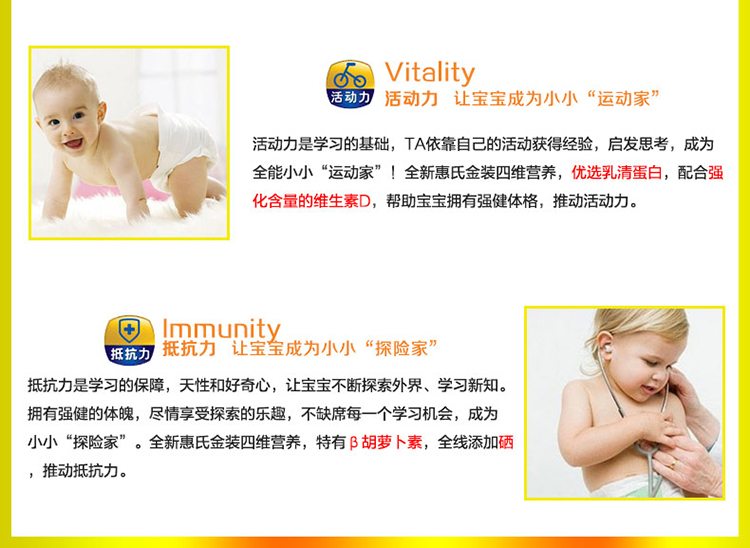 活动力

Vitality

活动力　让宝宝成为小小“运动家”

活动力是学习的基础，TA依靠自己的活动获得经验，启发思考，成为全能小小“运动家”！全新惠氏金装四维营养，优选乳清蛋白，配合强化含量的维生素D，帮助宝宝拥有强健体格，推动活动力。

抵抗力

Immunity

抵抗力　让宝宝成为小小“探险家”

抵抗力是学习的保障，天性和好奇心，让宝宝不断探索外界、学习新知。拥有强健的体魄，尽情享受探索的乐趣，不缺席每一个学习机会，成为小小“探险家”。全新惠氏金装四维营养，特有β胡萝卜素，全线添加硒，推动抵抗力。